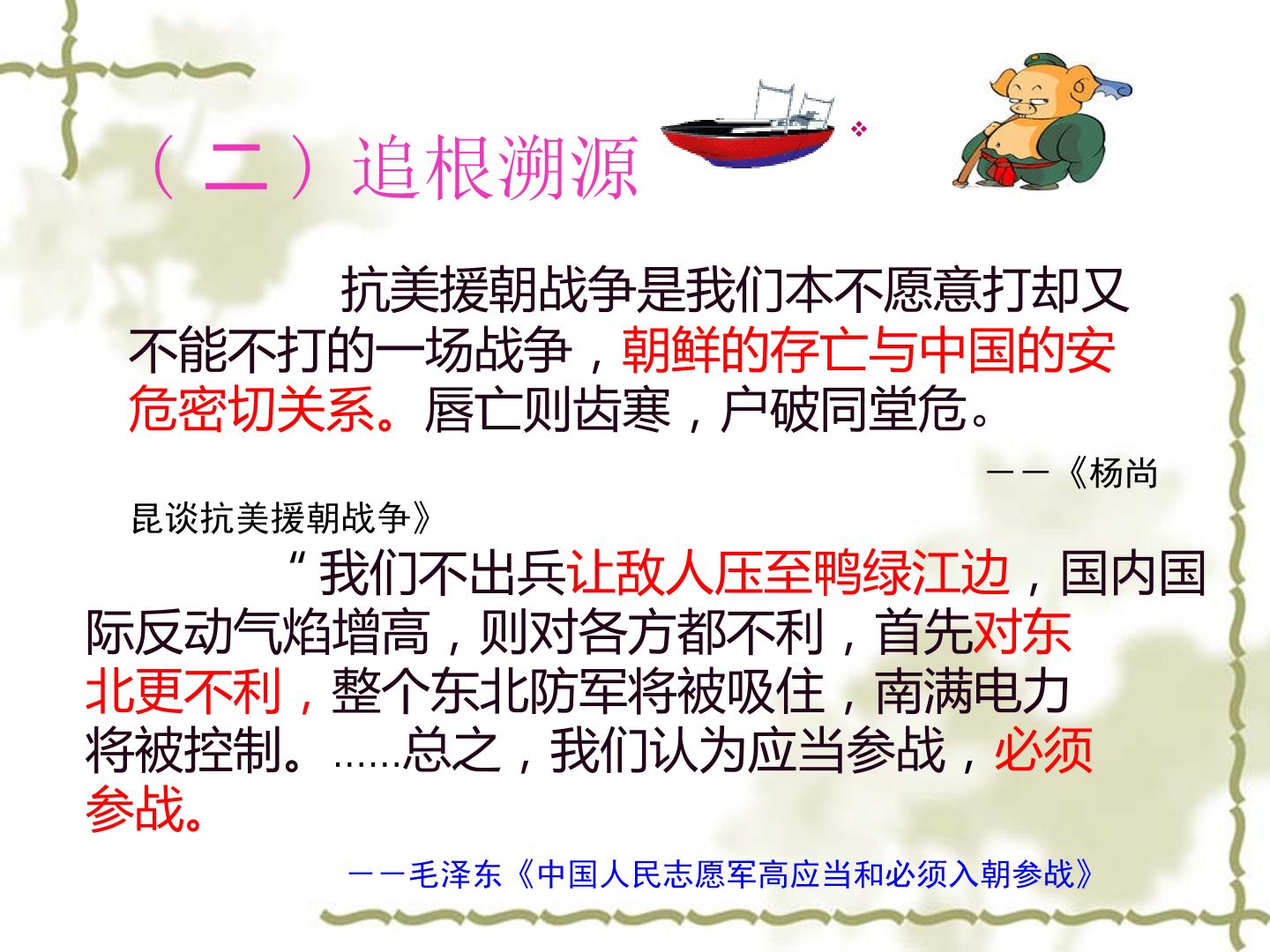 （二）追根溯源

抗美援朝战争是我们本不愿意打却又不能不打的一场战争，朝鲜的存亡与中国的安危密切关系。唇亡则齿寒，户破同堂危。

——《杨尚昆谈抗美援朝战争》

“我们不出兵让敌人压至鸭绿江边，国内国际反动气焰增高，则对各方都不利，首先对东北更不利，整个东北防军将被吸住，南满电力将被控制。……总之，我们认为应当参战，必须参战。

——毛泽东《中国人民志愿军高应当和必须入朝参战》